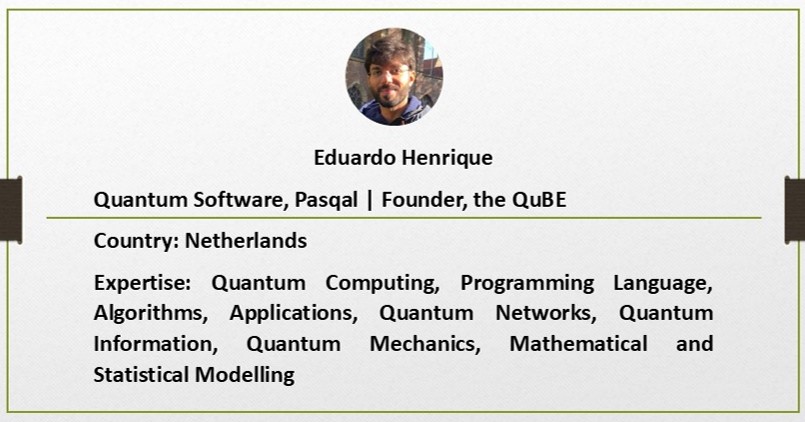 Eduardo Henrique

Quantum Software, Pasqal | Founder, the QuBE

Country: Netherlands

Expertise: Quantum Computing, Programming Language, Algorithms, Applications, Quantum Networks, Quantum Information, Quantum Mechanics, Mathematical and Statistical Modelling